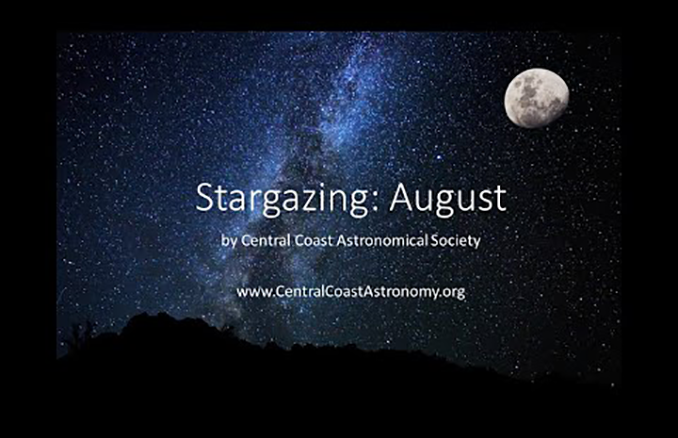 Stargazing: August

by Central Coast Astronomical Society

www.CentralCoastAstronomy.org